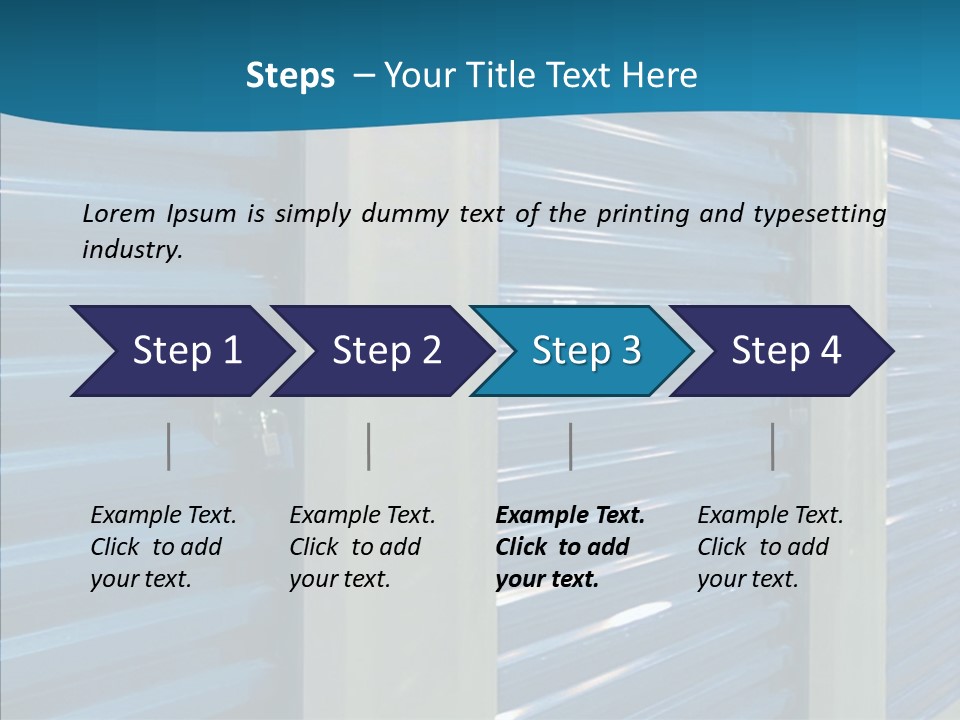 Steps – Your Title Text Here

Lorem Ipsum is simply dummy text of the printing and typesetting industry.

Step 1

Step 2

Step 3

Step 4

Example Text. Click to add your text.

Example Text. Click to add your text.

Example Text. Click to add your text.

Example Text. Click to add your text.